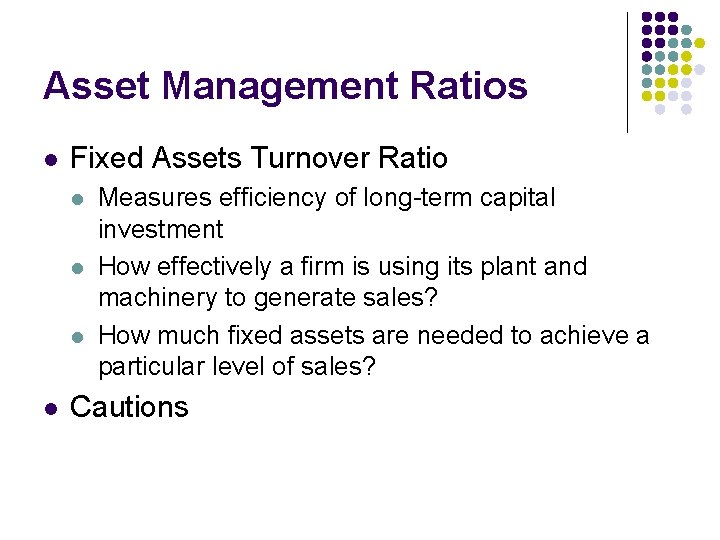 Asset Management Ratios

- Fixed Assets Turnover Ratio
  - Measures efficiency of long-term capital investment
  - How effectively a firm is using its plant and machinery to generate sales?
  - How much fixed assets are needed to achieve a particular level of sales?
- Cautions